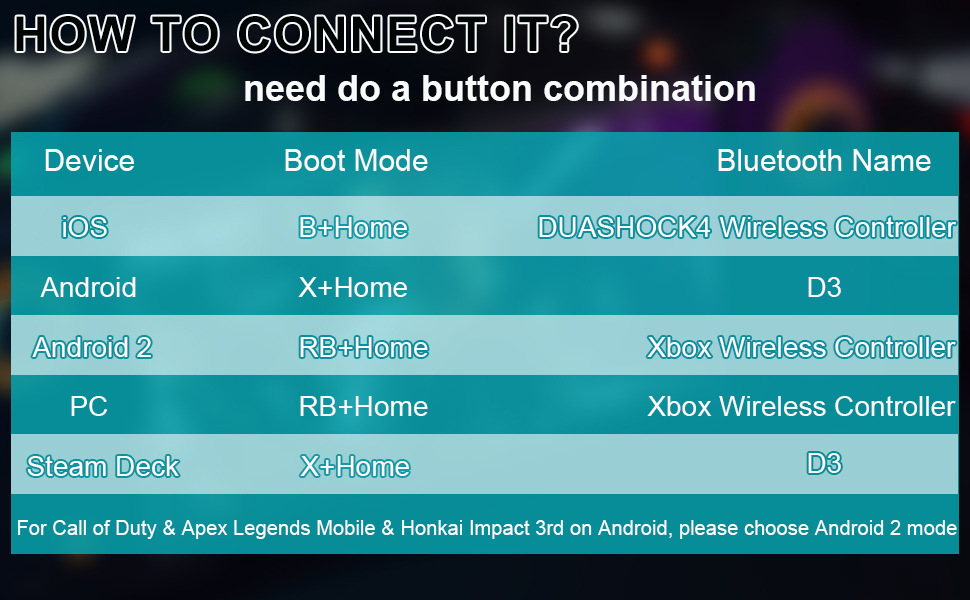 HOW TO CONNECT IT?
need do a button combination

| Device | Boot Mode | Bluetooth Name |
|---|---|---|
| iOS | B+Home | DUASHOCK4 Wireless Controller |
| Android | X+Home | D3 |
| Android 2 | RB+Home | Xbox Wireless Controller |
| PC | RB+Home | Xbox Wireless Controller |
| Steam Deck | X+Home | D3 |

For Call of Duty & Apex Legends Mobile & Honkai Impact 3rd on Android, please choose Android 2 mode